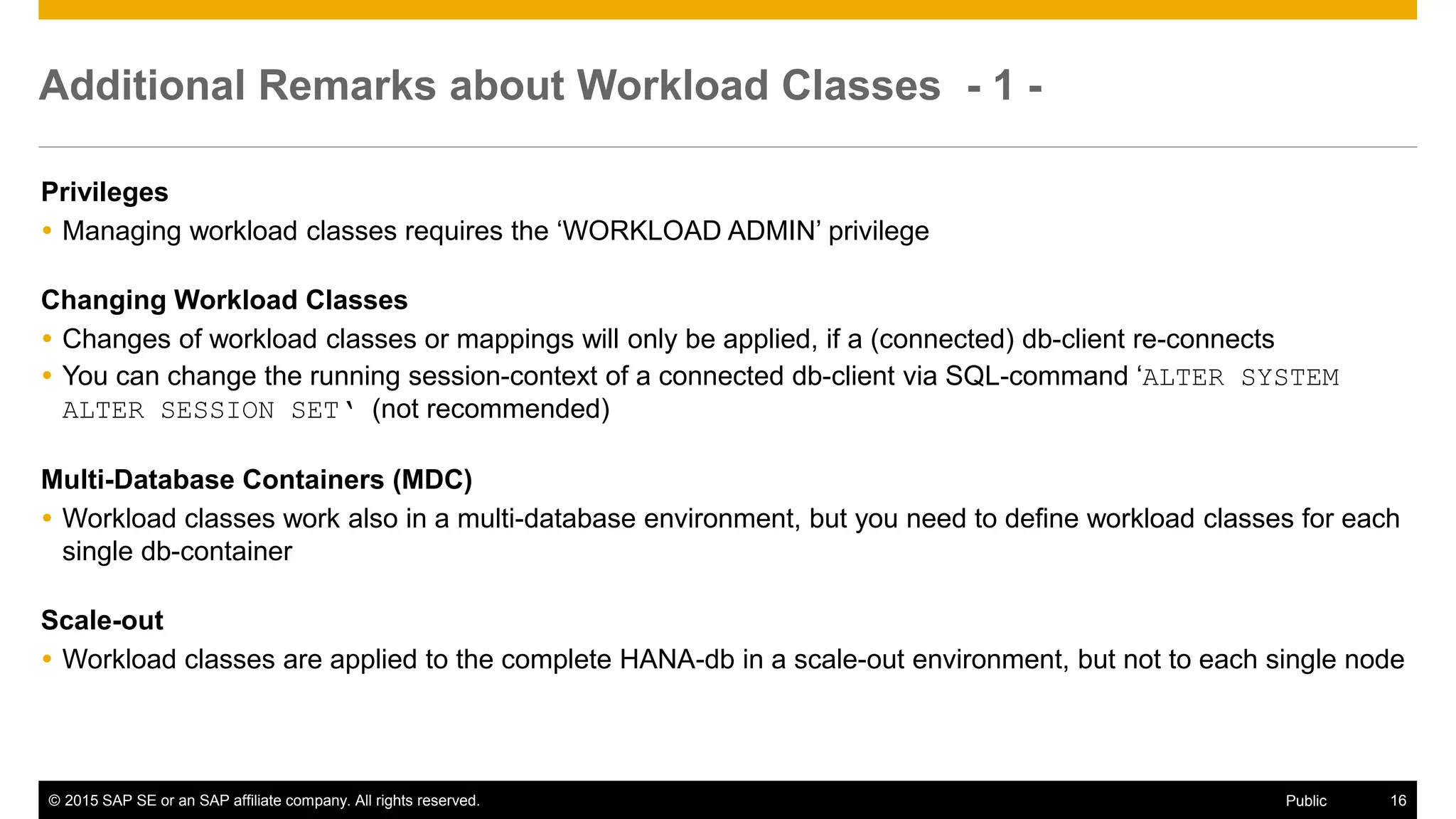 Additional Remarks about Workload Classes - 1 -

Privileges
• Managing workload classes requires the ‘WORKLOAD ADMIN’ privilege

Changing Workload Classes
• Changes of workload classes or mappings will only be applied, if a (connected) db-client re-connects
• You can change the running session-context of a connected db-client via SQL-command ‘ALTER SYSTEM ALTER SESSION SET‘ (not recommended)

Multi-Database Containers (MDC)
• Workload classes work also in a multi-database environment, but you need to define workload classes for each single db-container

Scale-out
• Workload classes are applied to the complete HANA-db in a scale-out environment, but not to each single node

© 2015 SAP SE or an SAP affiliate company. All rights reserved.
Public
16